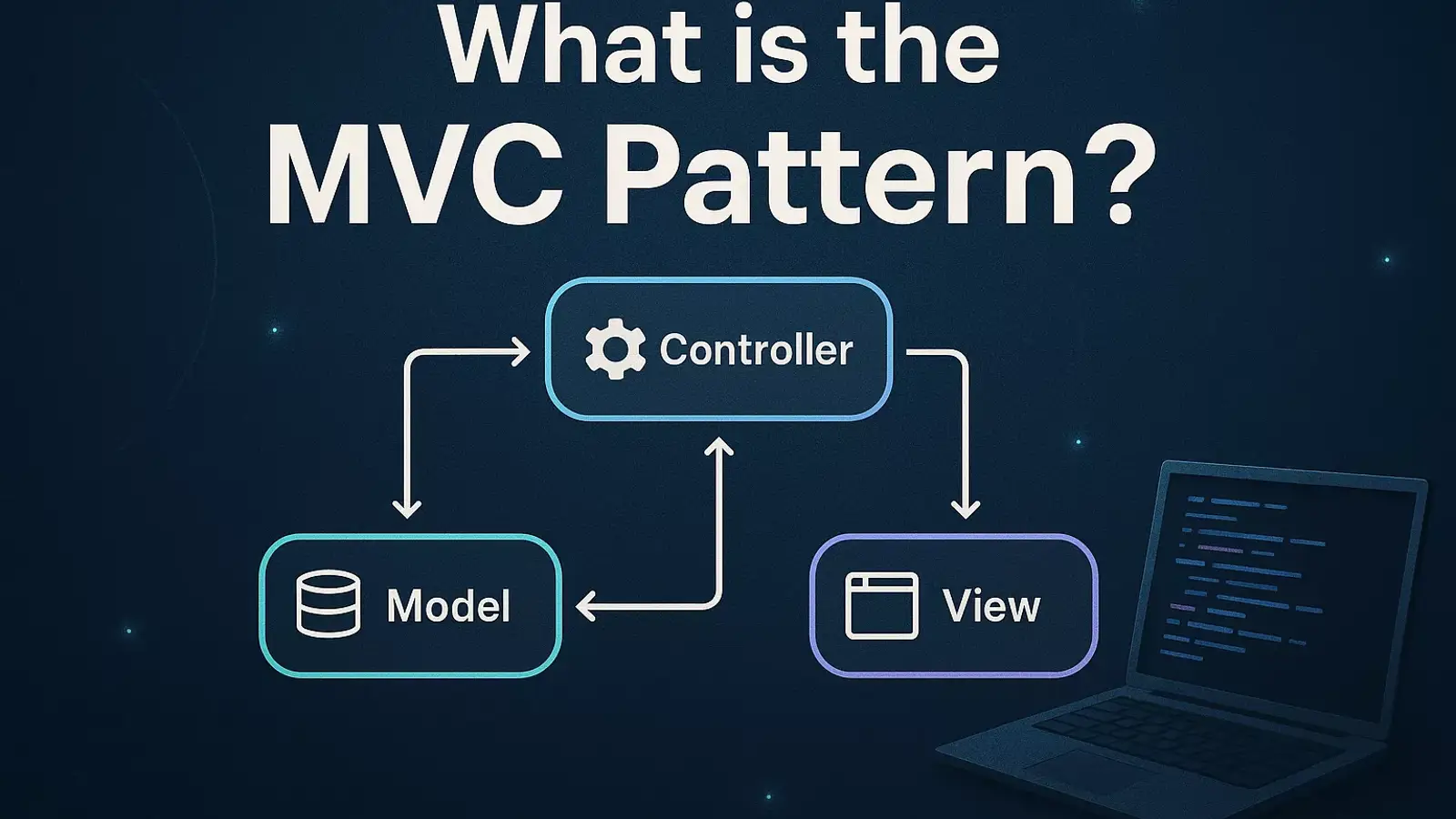 What is the MVC Pattern?

Controller

Model

View